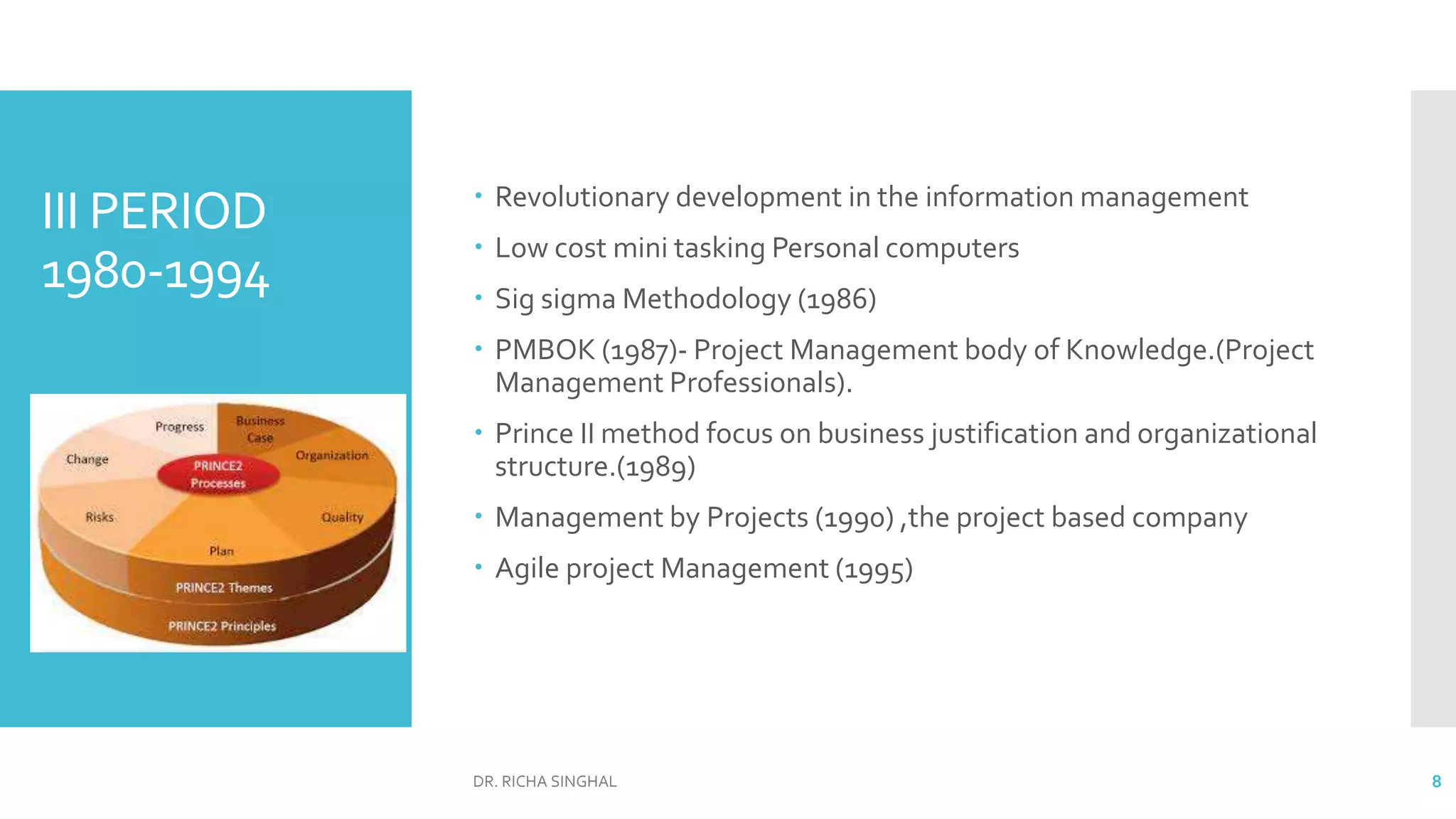 III PERIOD 1980-1994

Progress
Business Case
Change
PRINCE2 Processes
Organization
Risks
Quality
Plan
PRINCE2 Themes
PRINCE2 Principles

• Revolutionary development in the information management
• Low cost mini tasking Personal computers
• Sig sigma Methodology (1986)
• PMBOK (1987)- Project Management body of Knowledge.(Project Management Professionals).
• Prince II method focus on business justification and organizational structure.(1989)
• Management by Projects (1990) ,the project based company
• Agile project Management (1995)

DR. RICHA SINGHAL
8